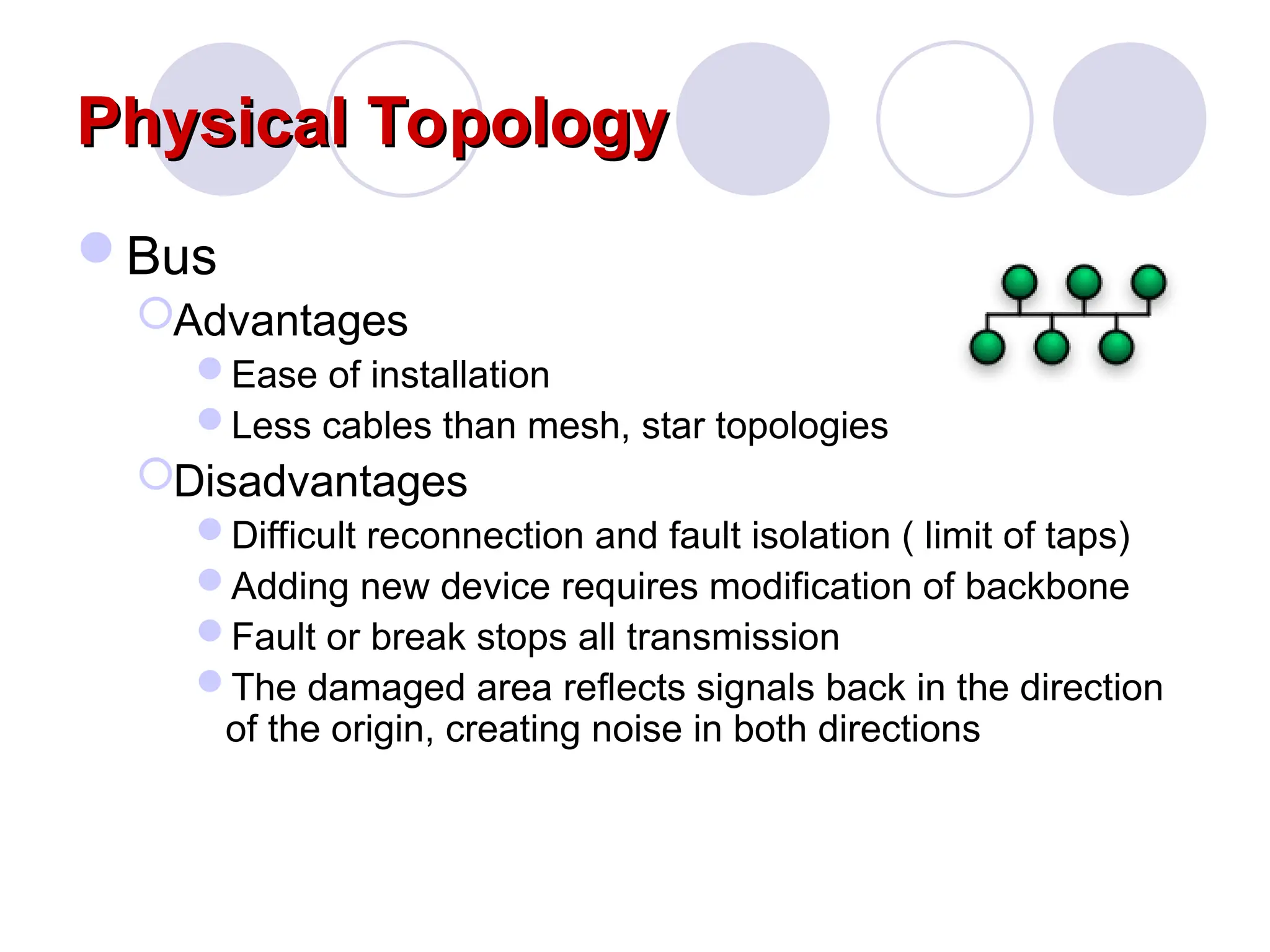 Physical Topology

Bus

Advantages

Ease of installation

Less cables than mesh, star topologies

Disadvantages

Difficult reconnection and fault isolation ( limit of taps)

Adding new device requires modification of backbone

Fault or break stops all transmission

The damaged area reflects signals back in the direction of the origin, creating noise in both directions